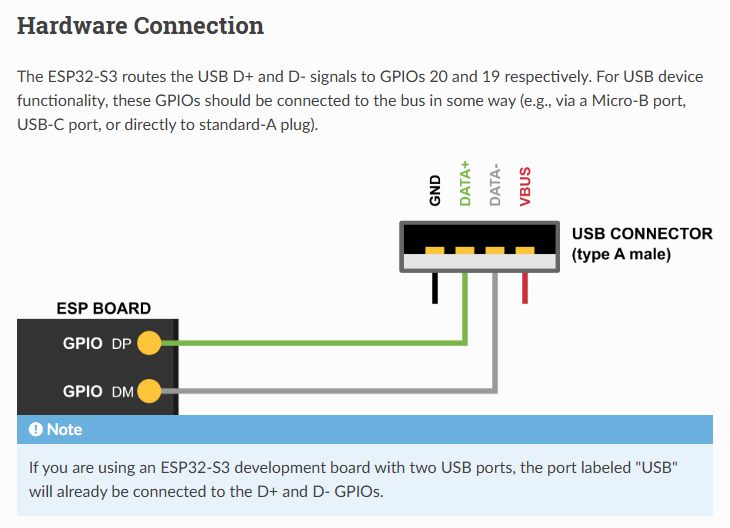 Hardware Connection

The ESP32-S3 routes the USB D+ and D- signals to GPIOs 20 and 19 respectively. For USB device functionality, these GPIOs should be connected to the bus in some way (e.g., via a Micro-B port, USB-C port, or directly to standard-A plug).

GND
DATA+
DATA-
VBUS

USB CONNECTOR
(type A male)

ESP BOARD
GPIO DP
GPIO DM

Note

If you are using an ESP32-S3 development board with two USB ports, the port labeled "USB" will already be connected to the D+ and D- GPIOs.